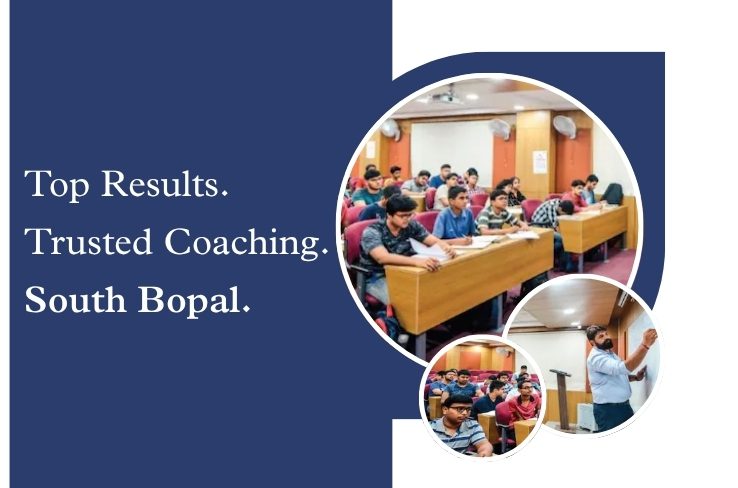 Top Results.
Trusted Coaching.
South Bopal.